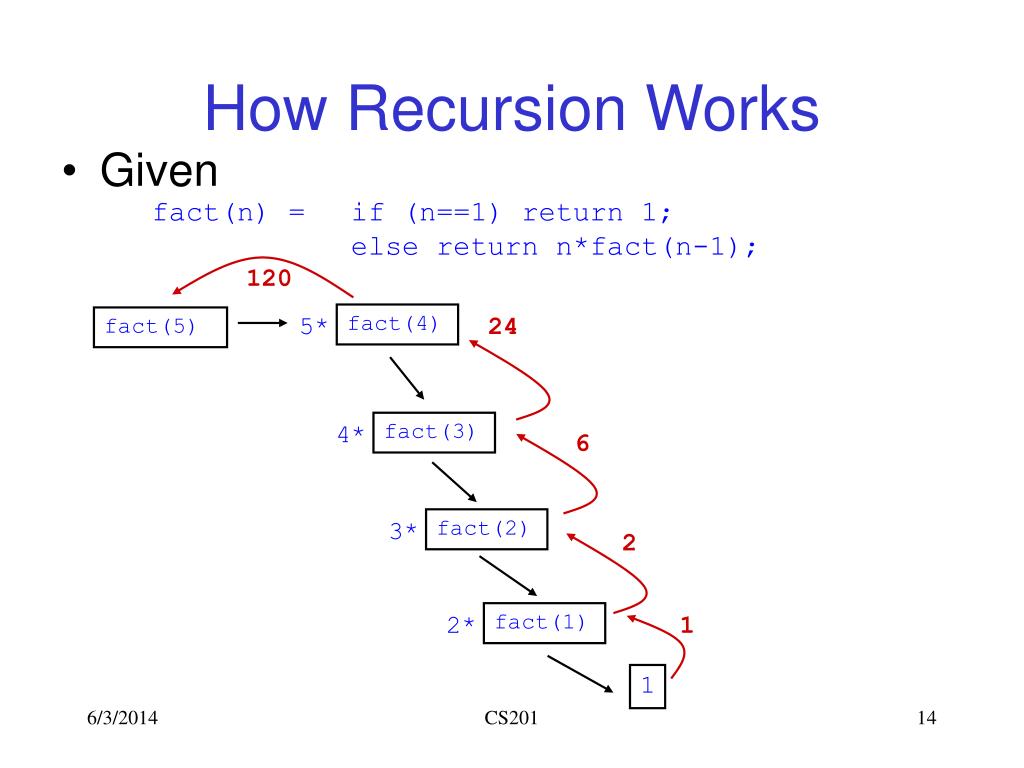 How Recursion Works

• Given

fact(n) = if (n==1) return 1;
else return n*fact(n-1);

120

fact(5)

5* fact(4)

24

4* fact(3)

6

3* fact(2)

2

2* fact(1)

1

1

6/3/2014

CS201

14